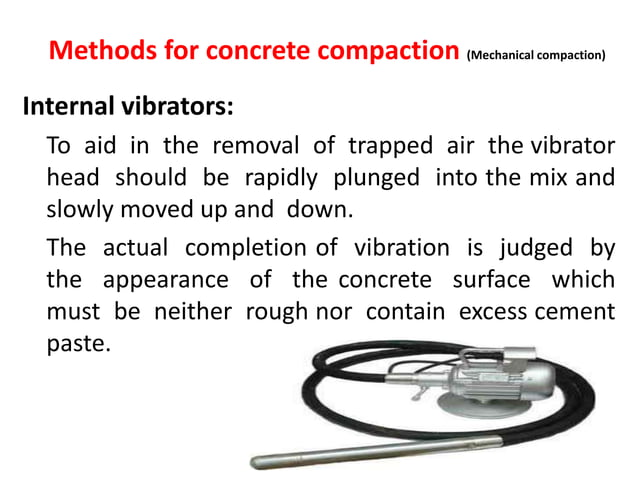 Methods for concrete compaction (Mechanical compaction)

Internal vibrators:

To aid in the removal of trapped air the vibrator head should be rapidly plunged into the mix and slowly moved up and down.

The actual completion of vibration is judged by the appearance of the concrete surface which must be neither rough nor contain excess cement paste.